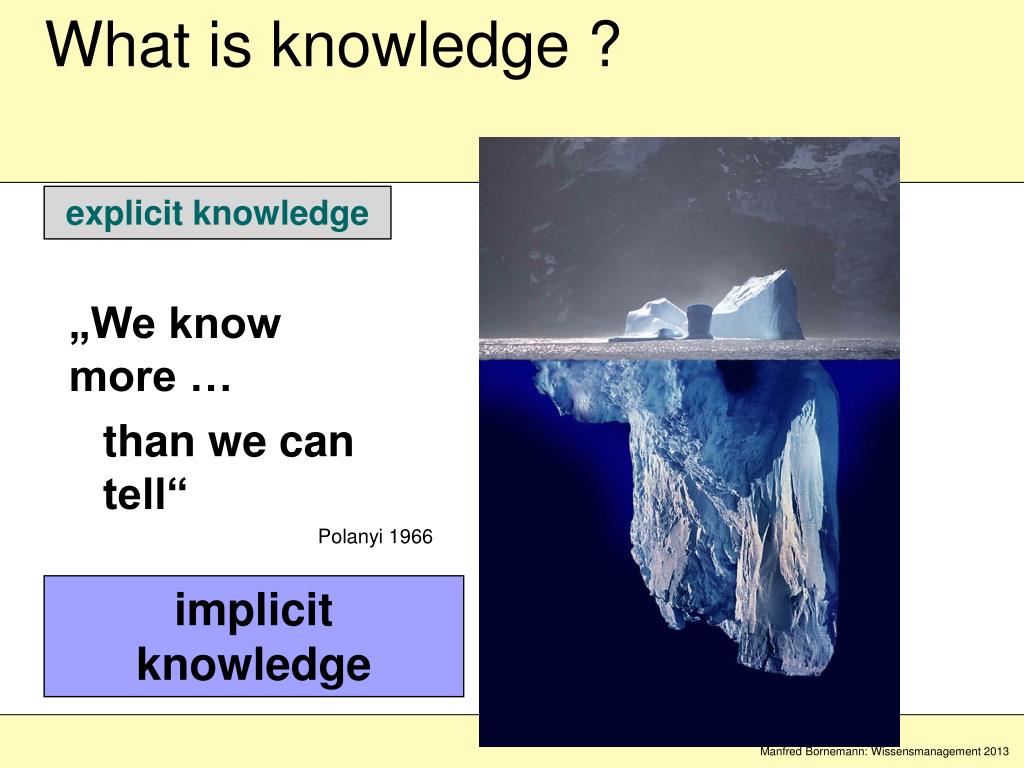 What is knowledge ?

explicit knowledge

„We know more …

than we can tell“

Polanyi 1966

implicit knowledge

Manfred Bornemann: Wissensmanagement 2013